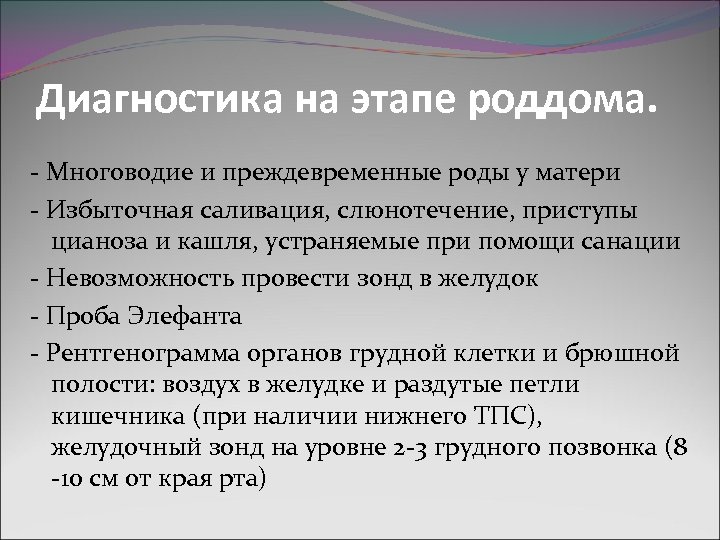 Диагностика на этапе роддома.

- Многоводие и преждевременные роды у матери

- Избыточная саливация, слюнотечение, приступы цианоза и кашля, устраняемые при помощи санации

- Невозможность провести зонд в желудок

- Проба Элефанта

- Рентгенограмма органов грудной клетки и брюшной полости: воздух в желудке и раздутые петли кишечника (при наличии нижнего ТПС), желудочный зонд на уровне 2-3 грудного позвонка (8 -10 см от края рта)